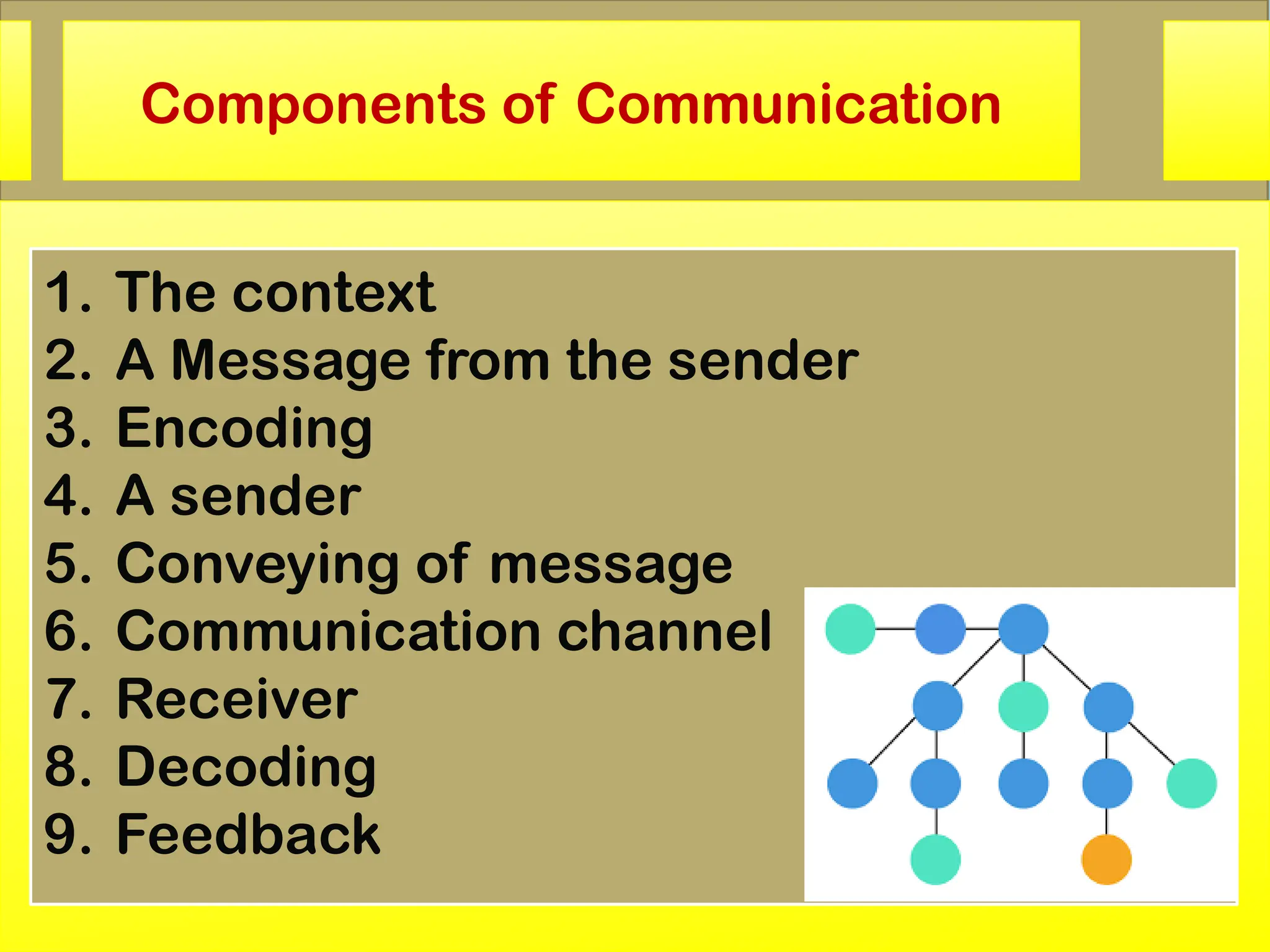 Components of Communication

1. The context
2. A Message from the sender
3. Encoding
4. A sender
5. Conveying of message
6. Communication channel
7. Receiver
8. Decoding
9. Feedback